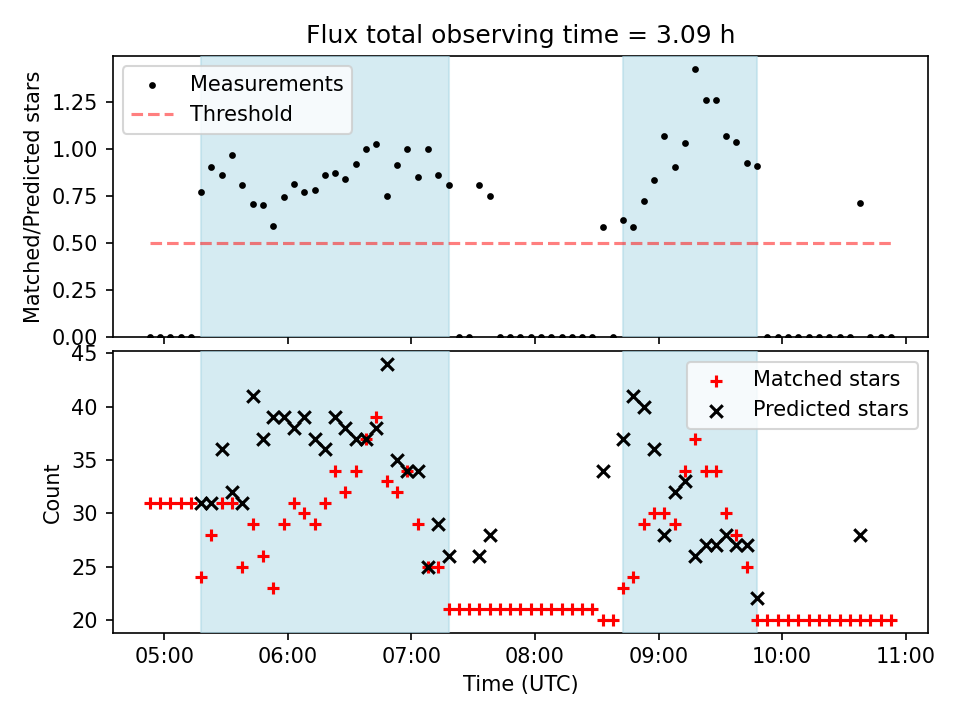 Flux total observing time = 3.09 h

Measurements
Threshold

Matched/Predicted stars

1.25
1.00
0.75
0.50
0.25
0.00

Matched stars
Predicted stars

Count

45
40
35
30
25
20

05:00 06:00 07:00 08:00 09:00 10:00 11:00

Time (UTC)